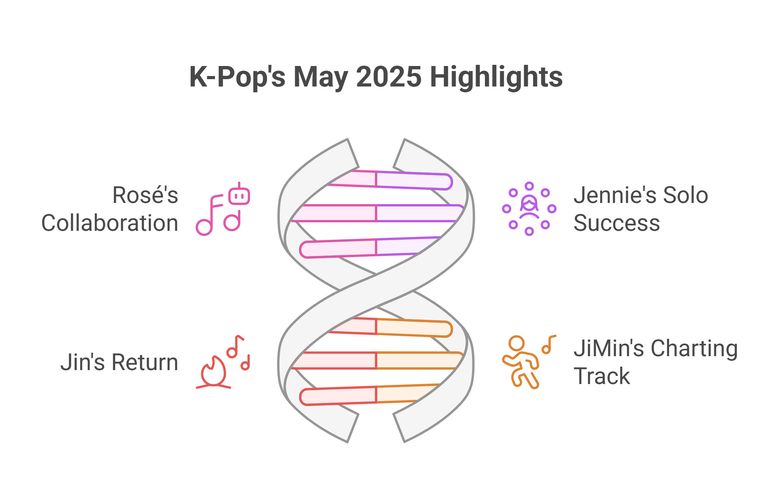 K-Pop's May 2025 Highlights

Rosé's Collaboration

Jennie's Solo Success

Jin's Return

JiMin's Charting Track